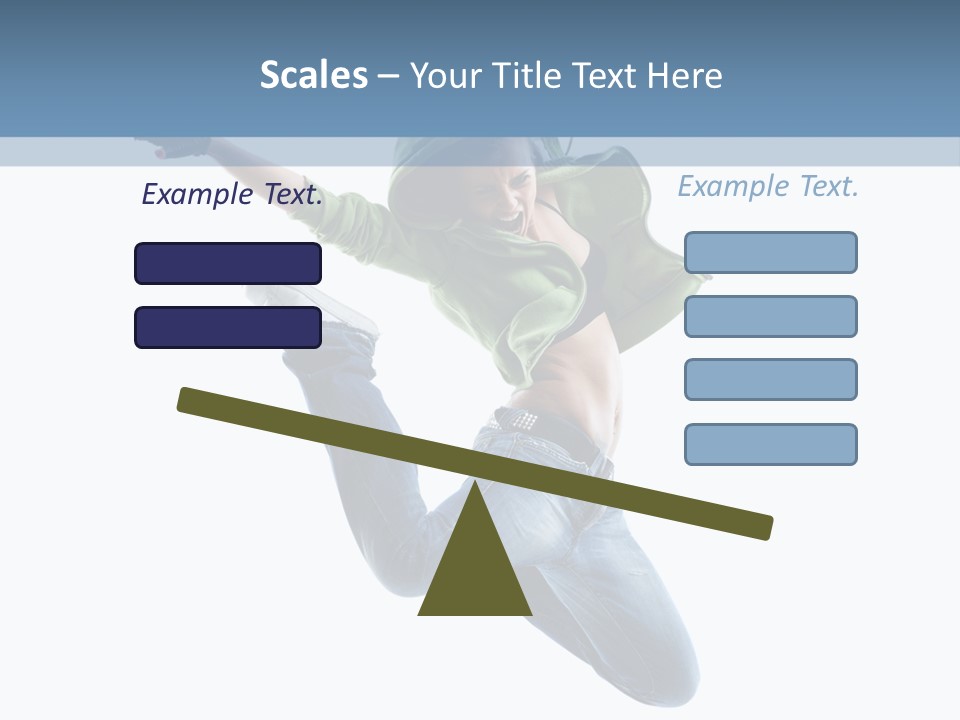 Scales – Your Title Text Here

Example Text.

Example Text.